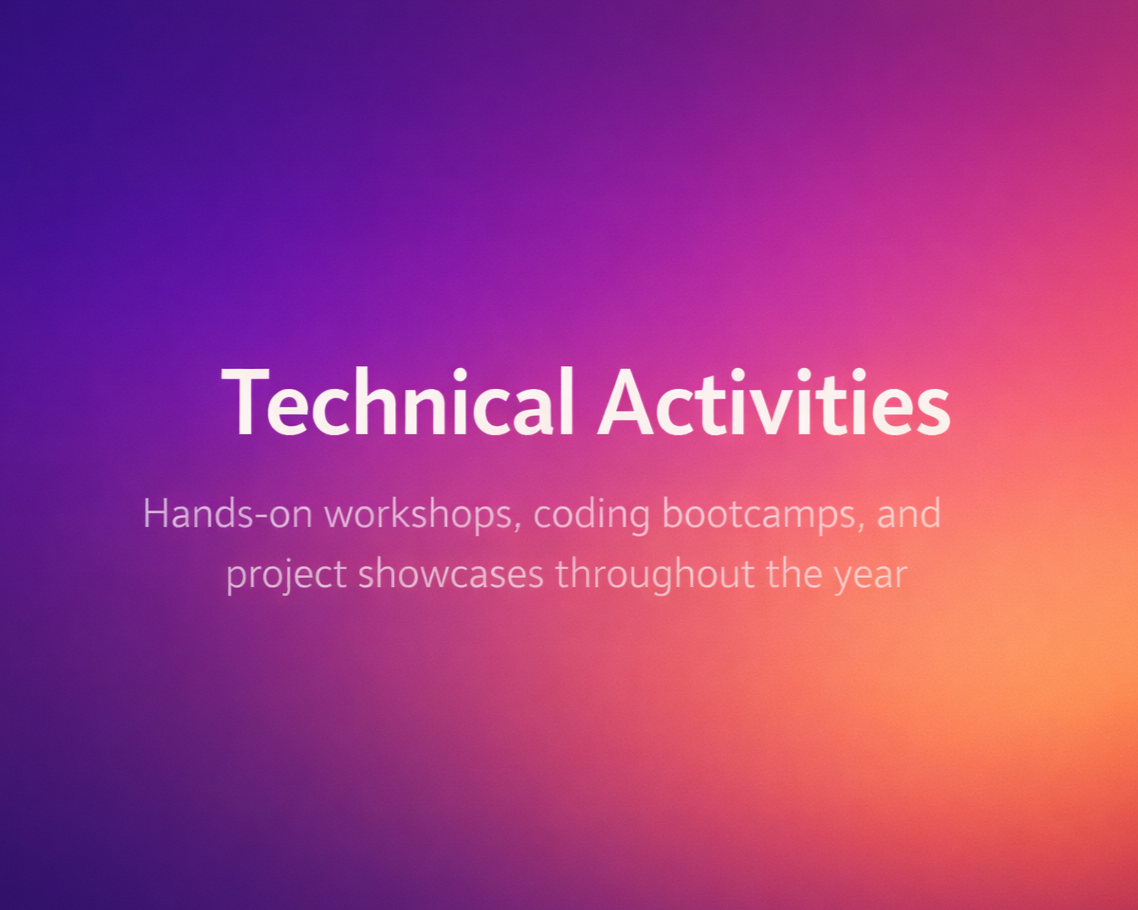 Technical Activities

Hands-on workshops, coding bootcamps, and project showcases throughout the year